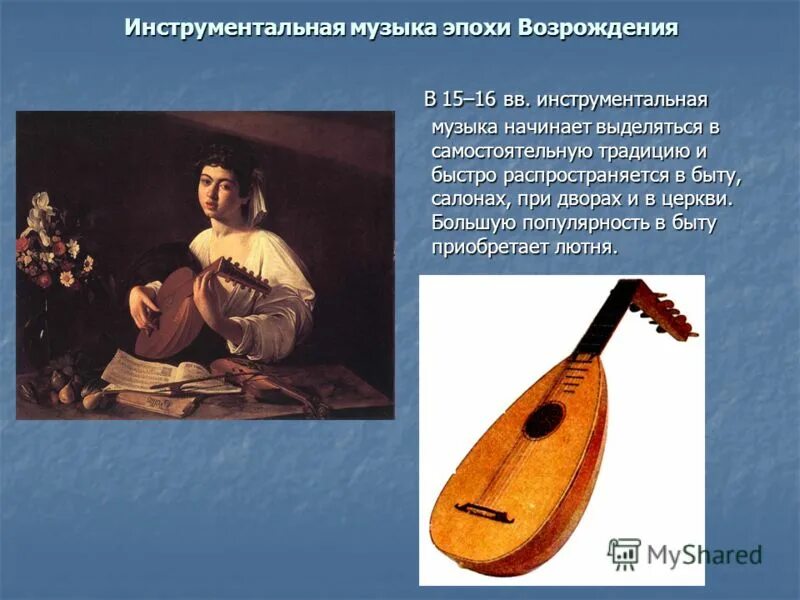 Инструментальная музыка эпохи Возрождения

В 15–16 вв. инструментальная музыка начинает выделяться в самостоятельную традицию и быстро распространяется в быту, салонах, при дворах и в церкви. Большую популярность в быту приобретает лютня.

MyShared